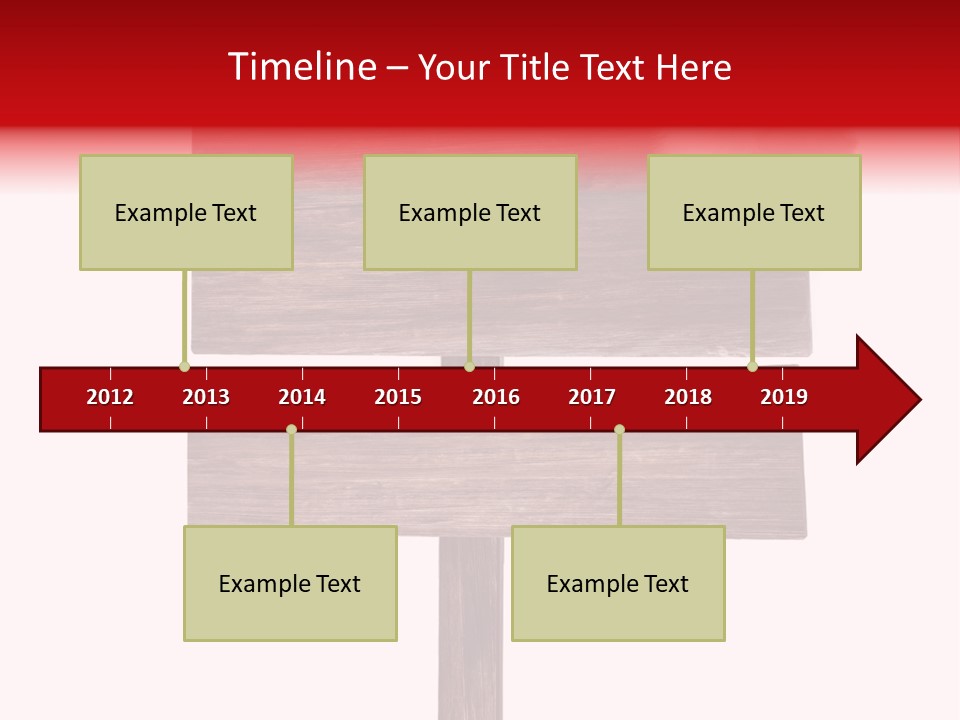 Timeline – Your Title Text Here

Example Text

Example Text

Example Text

2012 2013 2014 2015 2016 2017 2018 2019

Example Text

Example Text